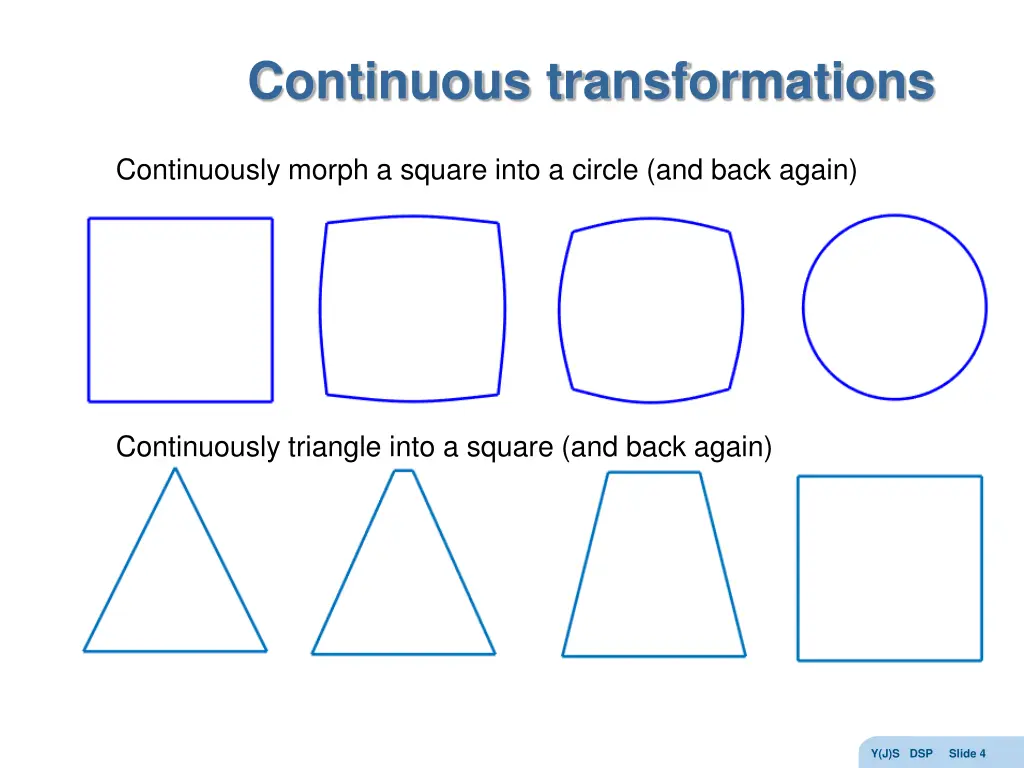 Continuous transformations

Continuously morph a square into a circle (and back again)

Continuously triangle into a square (and back again)

Y(J)S DSP Slide 4